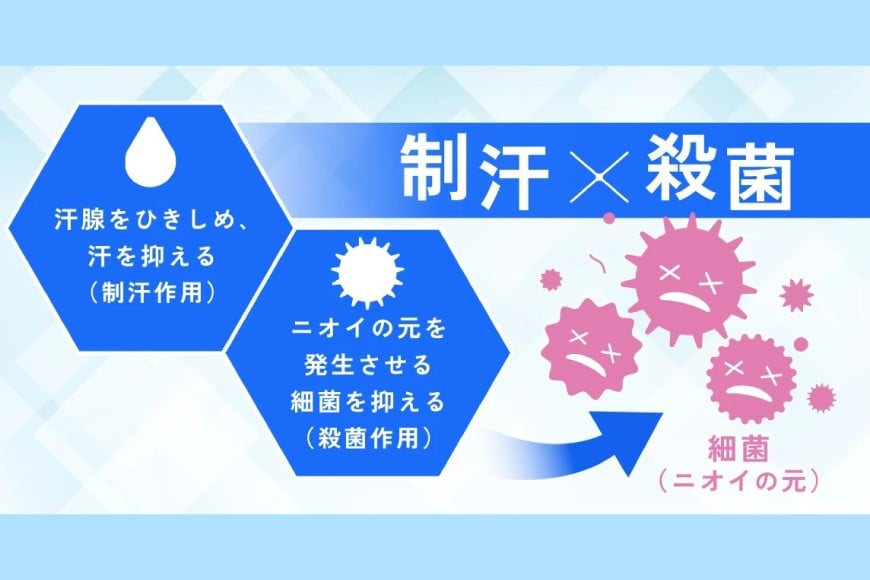 制汗×殺菌

汗腺をひきしめ、汗を抑える（制汗作用）

ニオイの元を発生させる細菌を抑える（殺菌作用）

細菌（ニオイの元）